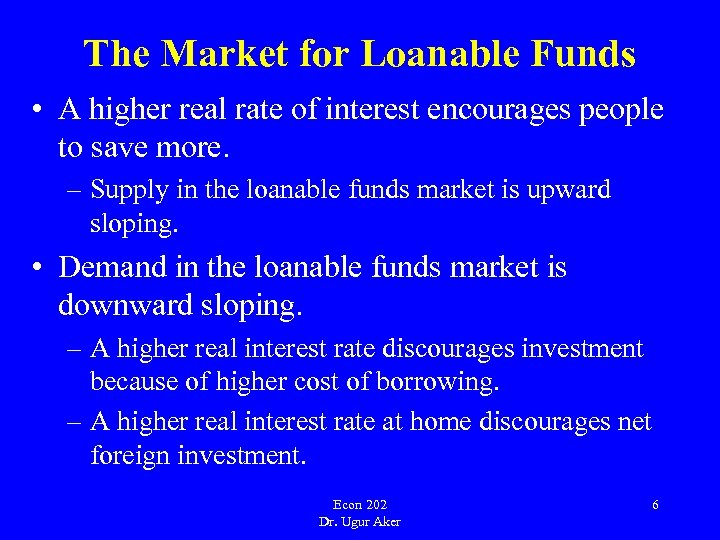 The Market for Loanable Funds

• A higher real rate of interest encourages people to save more.
– Supply in the loanable funds market is upward sloping.

• Demand in the loanable funds market is downward sloping.
– A higher real interest rate discourages investment because of higher cost of borrowing.
– A higher real interest rate at home discourages net foreign investment.

Econ 202
Dr. Ugur Aker

6